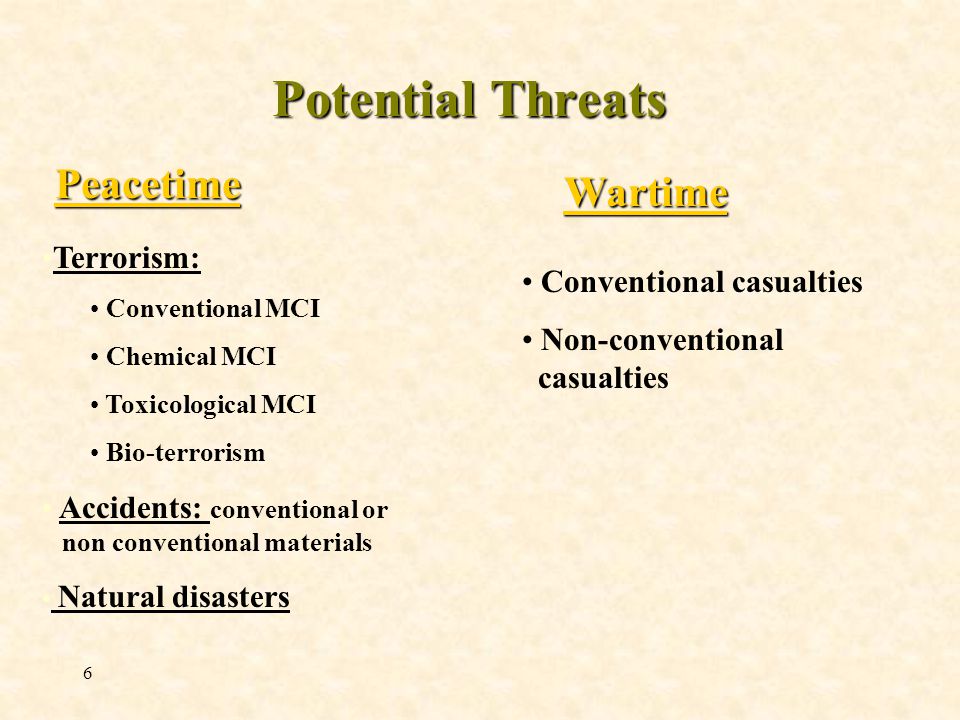 Potential Threats

Peacetime

Terrorism:

• Conventional MCI

• Chemical MCI

• Toxicological MCI

• Bio-terrorism

Accidents: conventional or non conventional materials

Natural disasters

Wartime

• Conventional casualties

• Non-conventional casualties

6